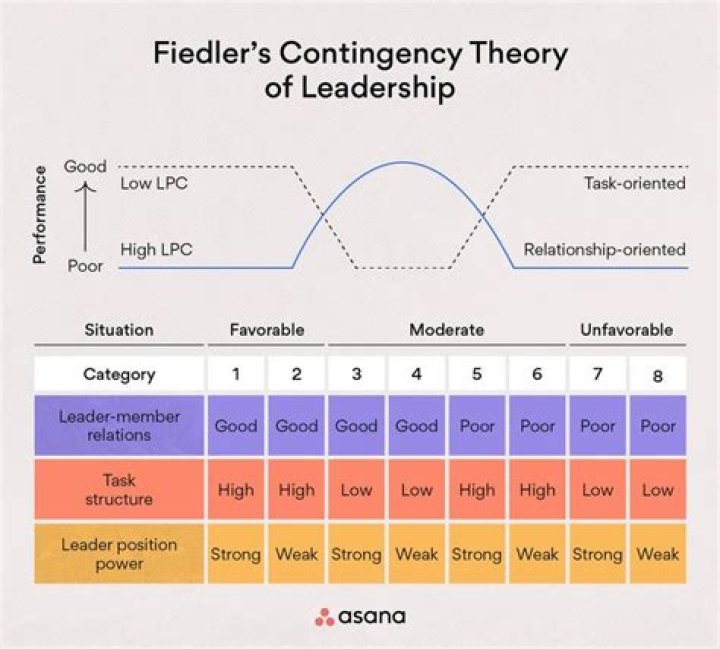 Fiedler's Contingency Theory of Leadership

Performance
Good
Poor
Low LPC
High LPC
Task-oriented
Relationship-oriented

| Situation | Favorable | | Moderate | | | | Unfavorable | |
|---|---|---|---|---|---|---|---|---|
| Category | 1 | 2 | 3 | 4 | 5 | 6 | 7 | 8 |
| Leader-member relations | Good | Good | Good | Good | Poor | Poor | Poor | Poor |
| Task structure | High | High | Low | Low | High | High | Low | Low |
| Leader position power | Strong | Weak | Strong | Weak | Strong | Weak | Strong | Weak |

asana